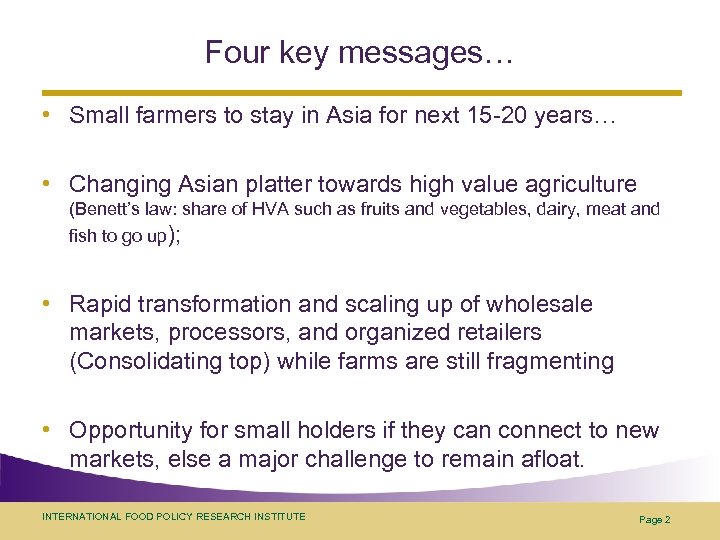 Four key messages…

• Small farmers to stay in Asia for next 15-20 years…

• Changing Asian platter towards high value agriculture (Benett's law: share of HVA such as fruits and vegetables, dairy, meat and fish to go up);

• Rapid transformation and scaling up of wholesale markets, processors, and organized retailers (Consolidating top) while farms are still fragmenting

• Opportunity for small holders if they can connect to new markets, else a major challenge to remain afloat.

INTERNATIONAL FOOD POLICY RESEARCH INSTITUTE

Page 2